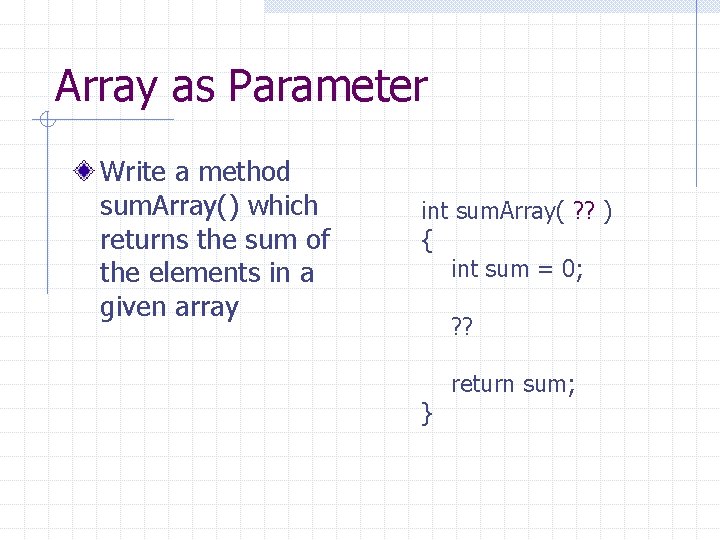 Array as Parameter

Write a method sumArray() which returns the sum of the elements in a given array

int sumArray( ?? )
{
int sum = 0;

??

return sum;
}